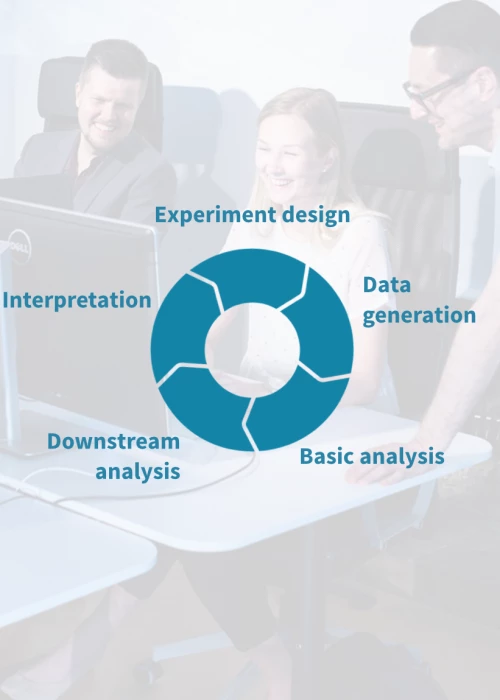 Experiment design

Data generation

Basic analysis

Downstream analysis

Interpretation

DELL